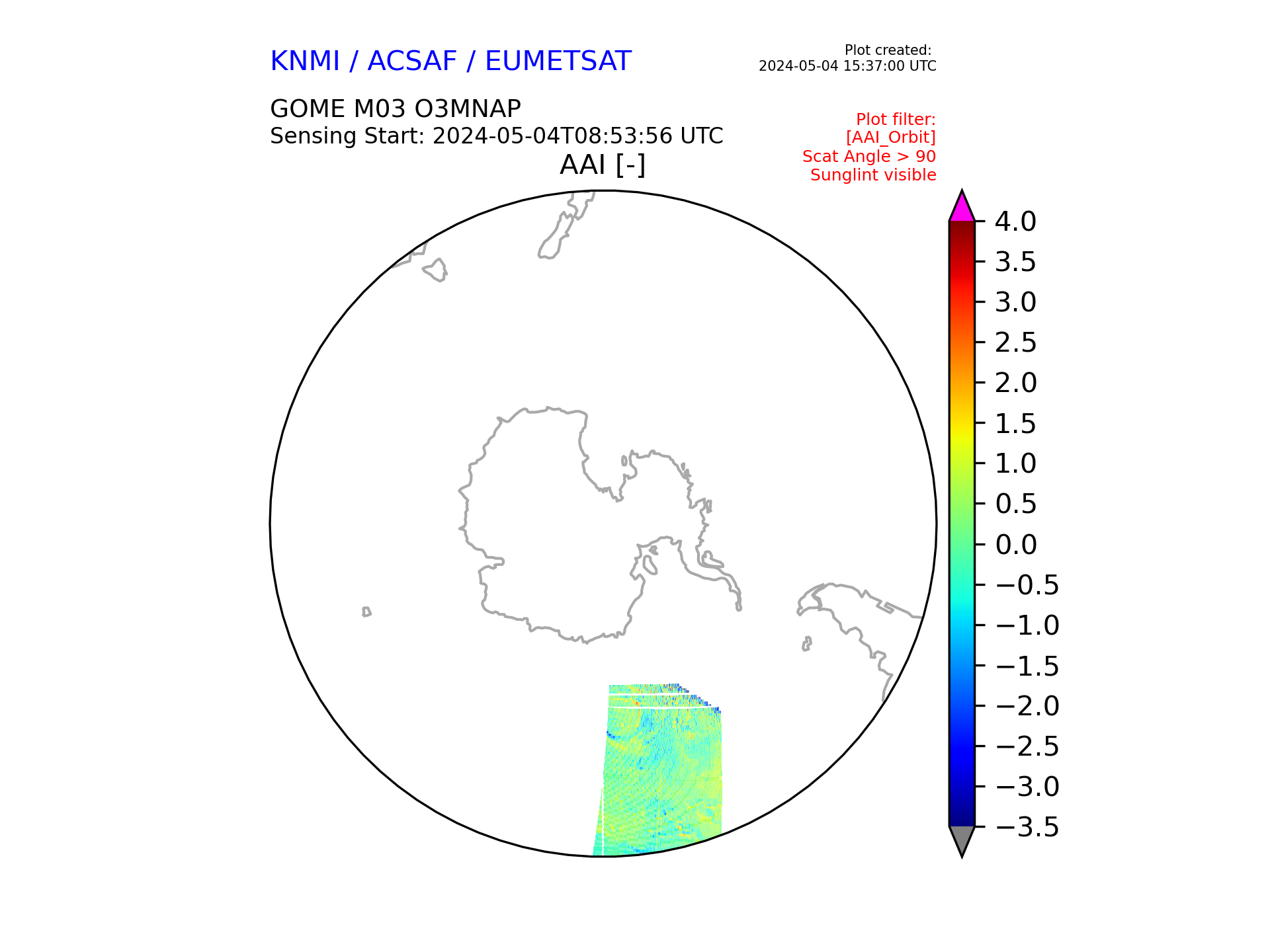 KNMI / ACSAF / EUMETSAT

Plot created:
2024-05-04 15:37:00 UTC

GOME M03 O3MNAP
Sensing Start: 2024-05-04T08:53:56 UTC

Plot filter:
[AAI_Orbit]
Scat Angle > 90
Sunglint visible

AAI [-]

4.0
3.5
3.0
2.5
2.0
1.5
1.0
0.5
0.0
−0.5
−1.0
−1.5
−2.0
−2.5
−3.0
−3.5